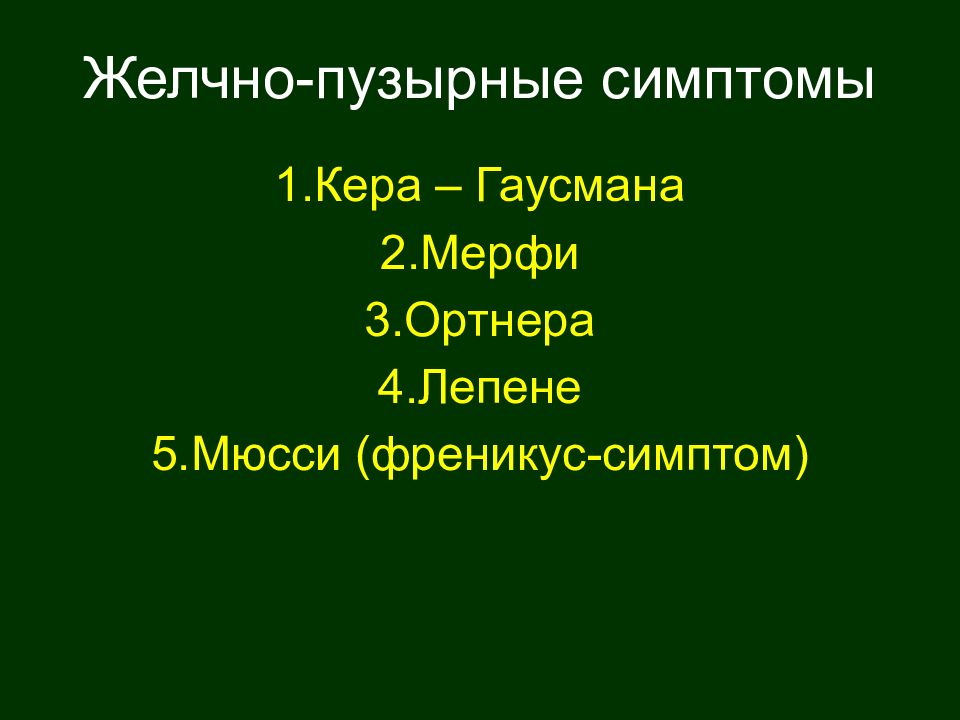 Желчно-пузырные симптомы

1.Кера – Гаусмана

2.Мерфи

3.Ортнера

4.Лепене

5.Мюсси (френикус-симптом)